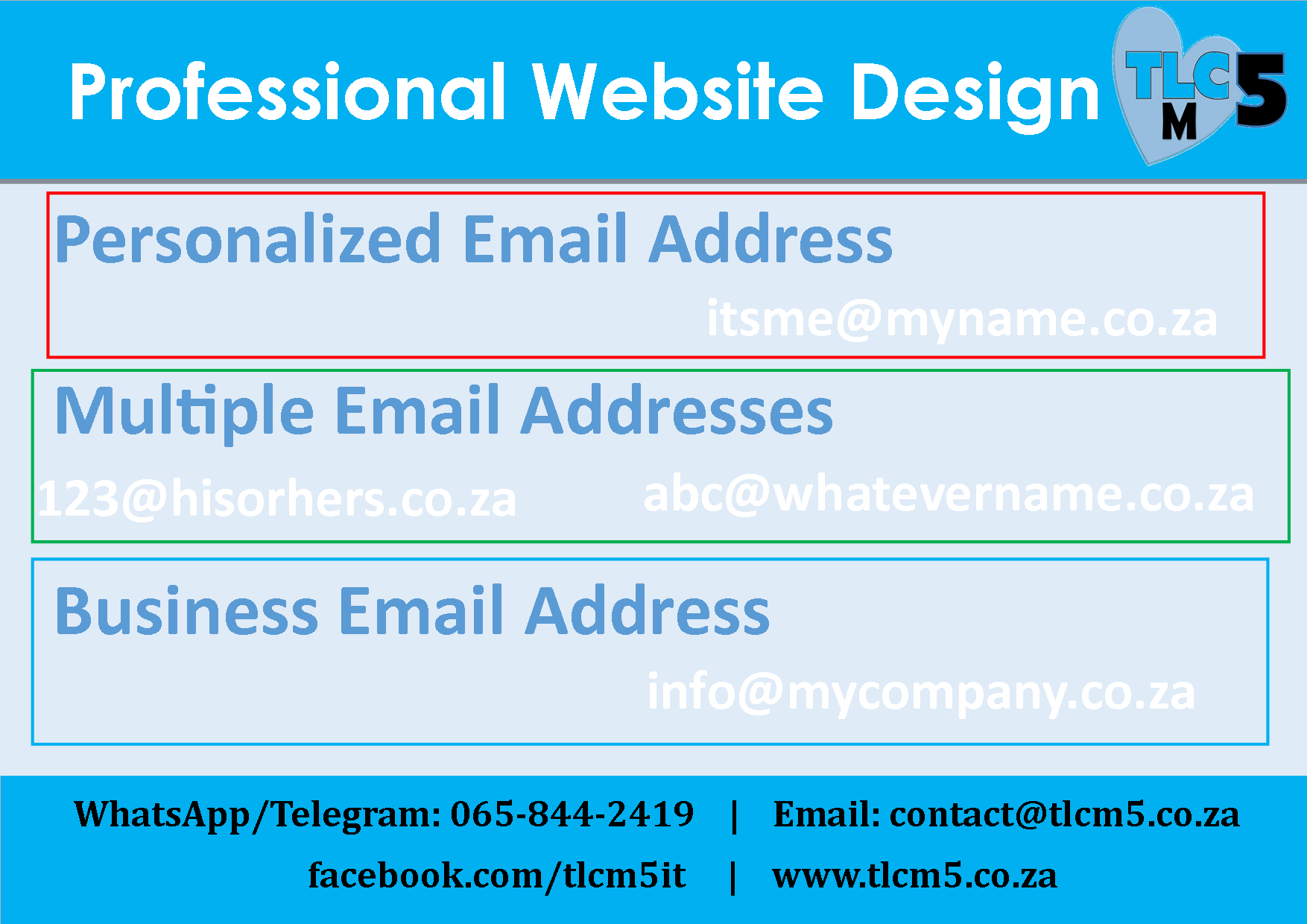 Professional Website Design

TLC M 5

Personalized Email Address

itsme@myname.co.za

Multiple Email Addresses

123@hisorhers.co.za

abc@whatevername.co.za

Business Email Address

info@mycompany.co.za

WhatsApp/Telegram: 065-844-2419 | Email: contact@tlcm5.co.za

facebook.com/tlcm5it | www.tlcm5.co.za